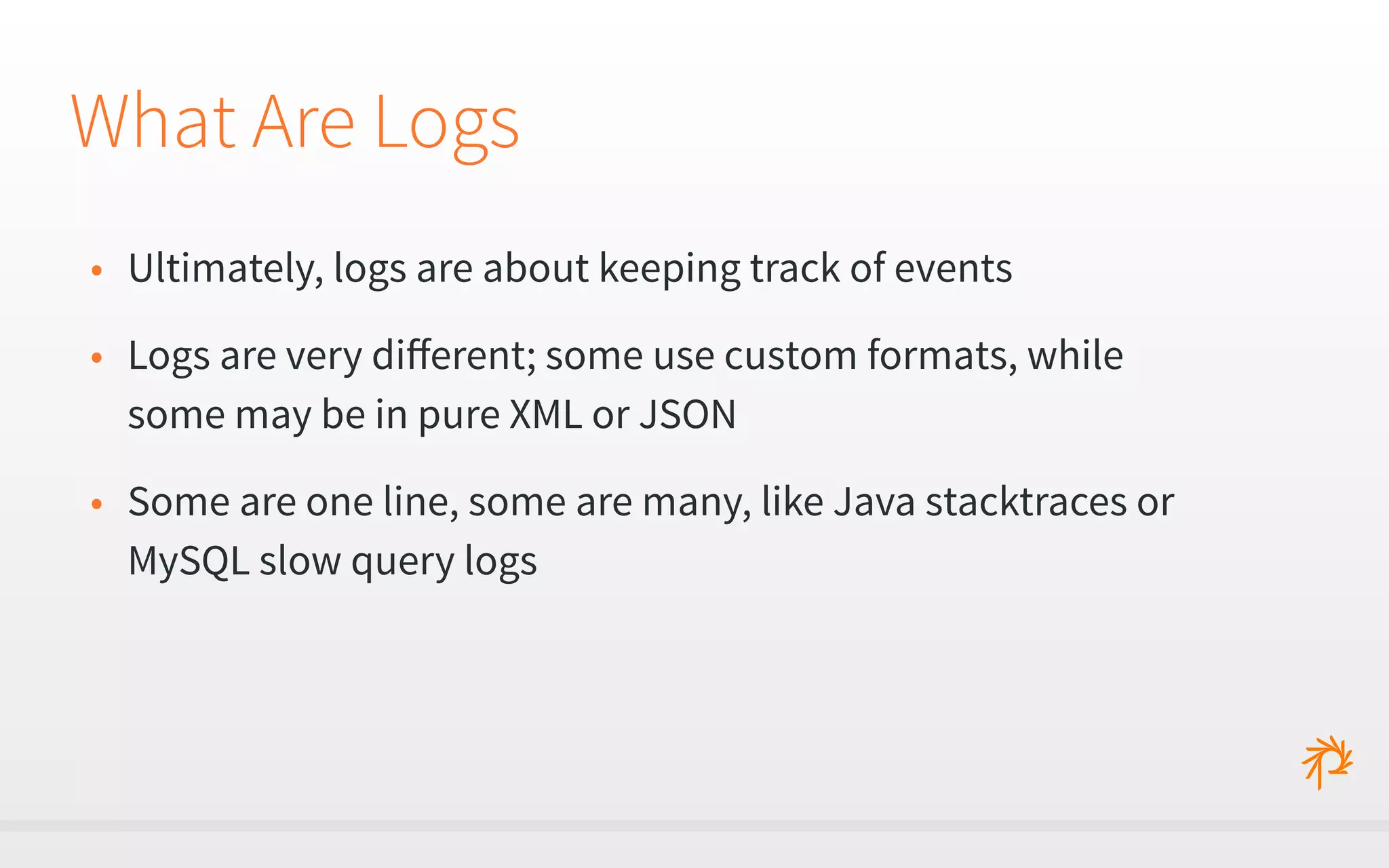 What Are Logs

• Ultimately, logs are about keeping track of events

• Logs are very different; some use custom formats, while some may be in pure XML or JSON

• Some are one line, some are many, like Java stacktraces or MySQL slow query logs